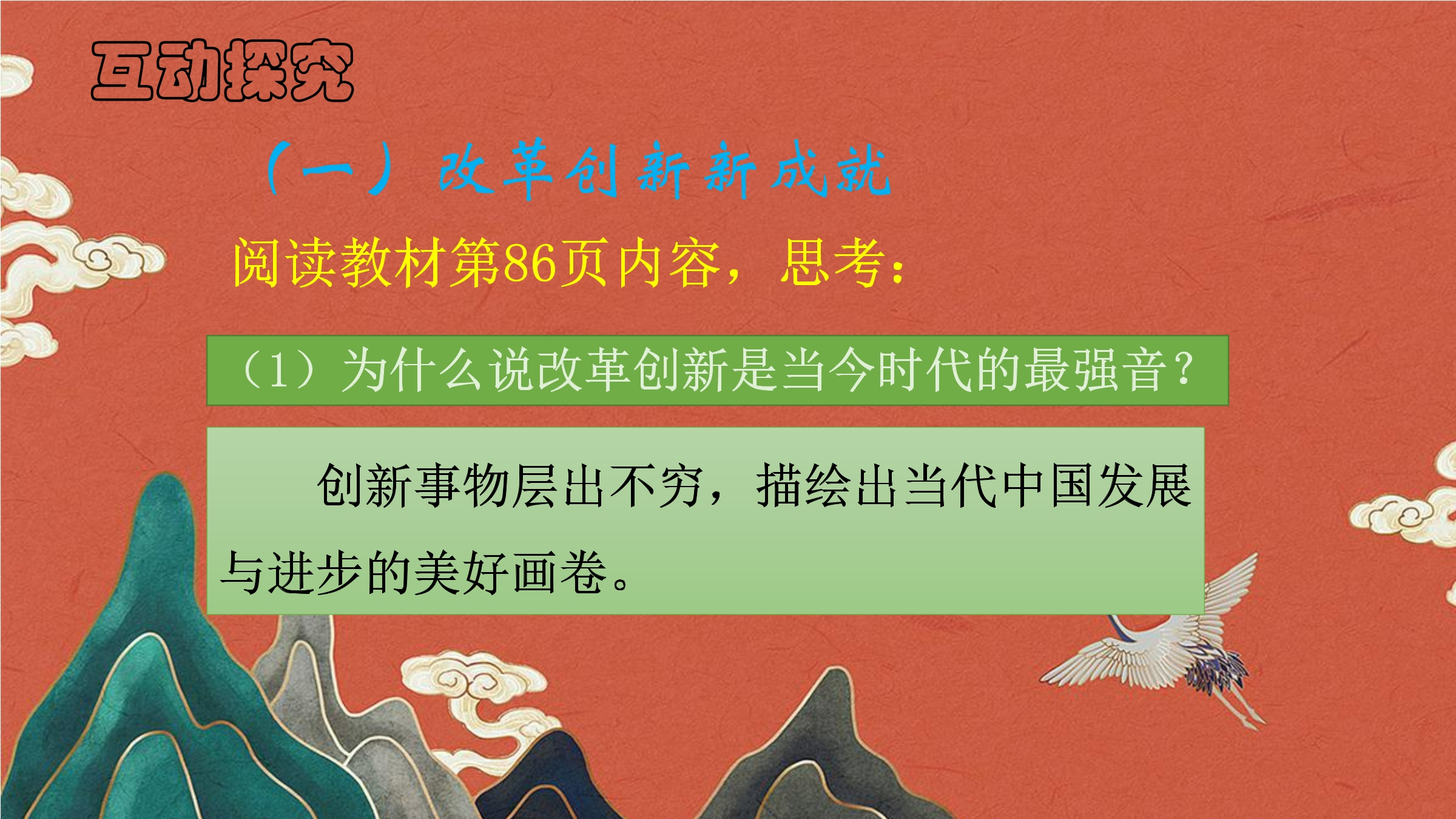 互动探究

（一）改革创新新成就

阅读教材第86页内容，思考：

（1）为什么说改革创新是当今时代的最强音？

创新事物层出不穷，描绘出当代中国发展与进步的美好画卷。